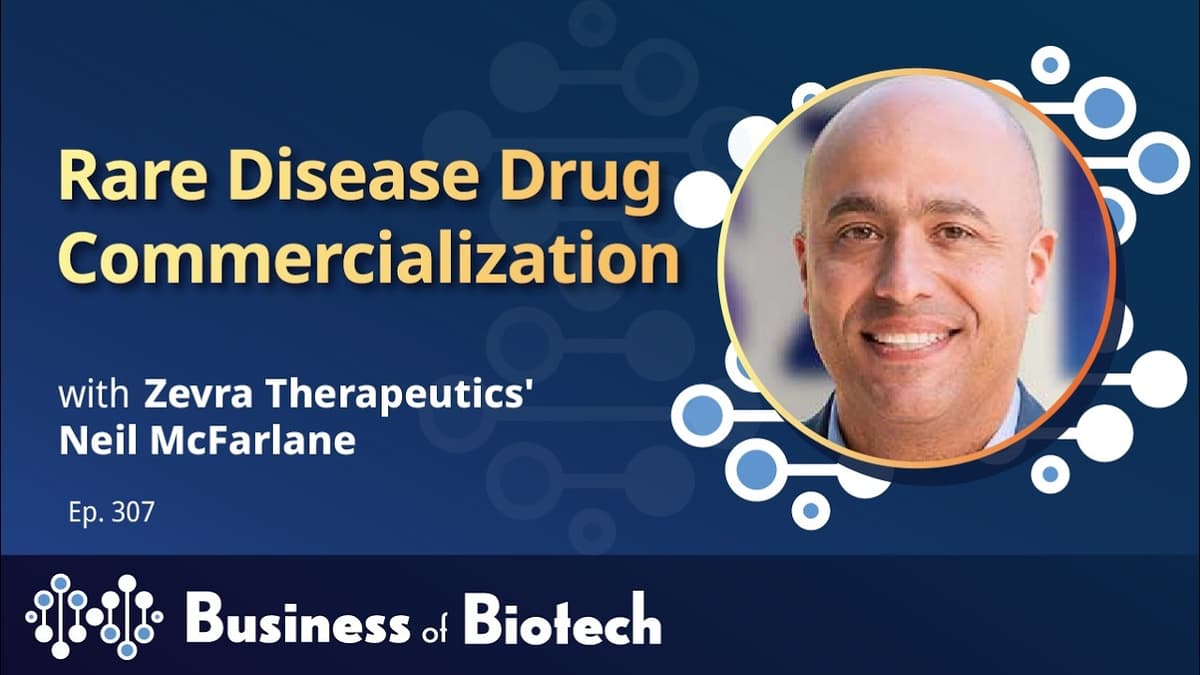 Rare Disease Drug Commercialization

with Zevra Therapeutics' Neil McFarlane

Ep. 307

Business of Biotech